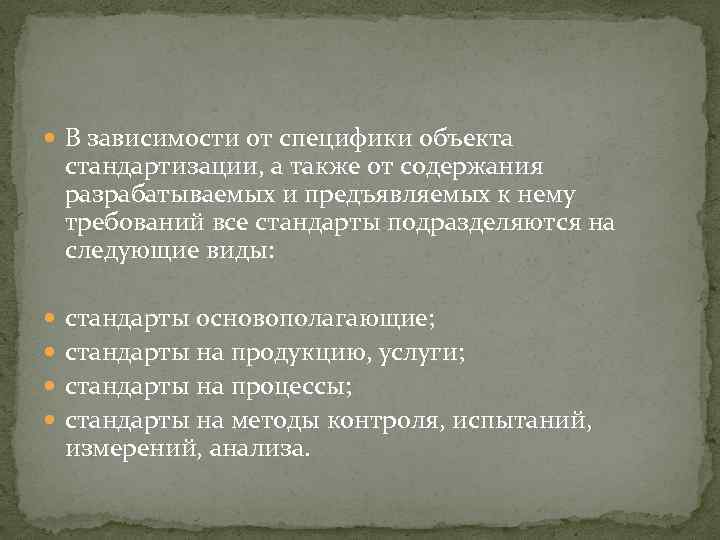 В зависимости от специфики объекта стандартизации, а также от содержания разрабатываемых и предъявляемых к нему требований все стандарты подразделяются на следующие виды:

стандарты основополагающие;
стандарты на продукцию, услуги;
стандарты на процессы;
стандарты на методы контроля, испытаний, измерений, анализа.